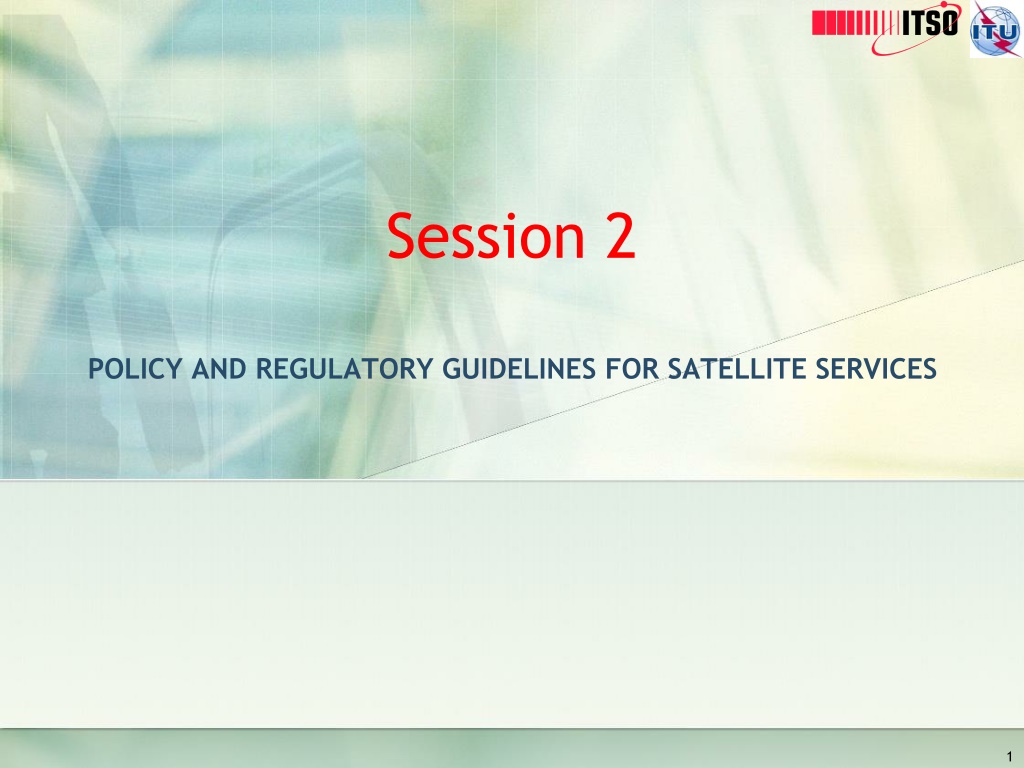 ITSO ITU

Session 2

POLICY AND REGULATORY GUIDELINES FOR SATELLITE SERVICES

1